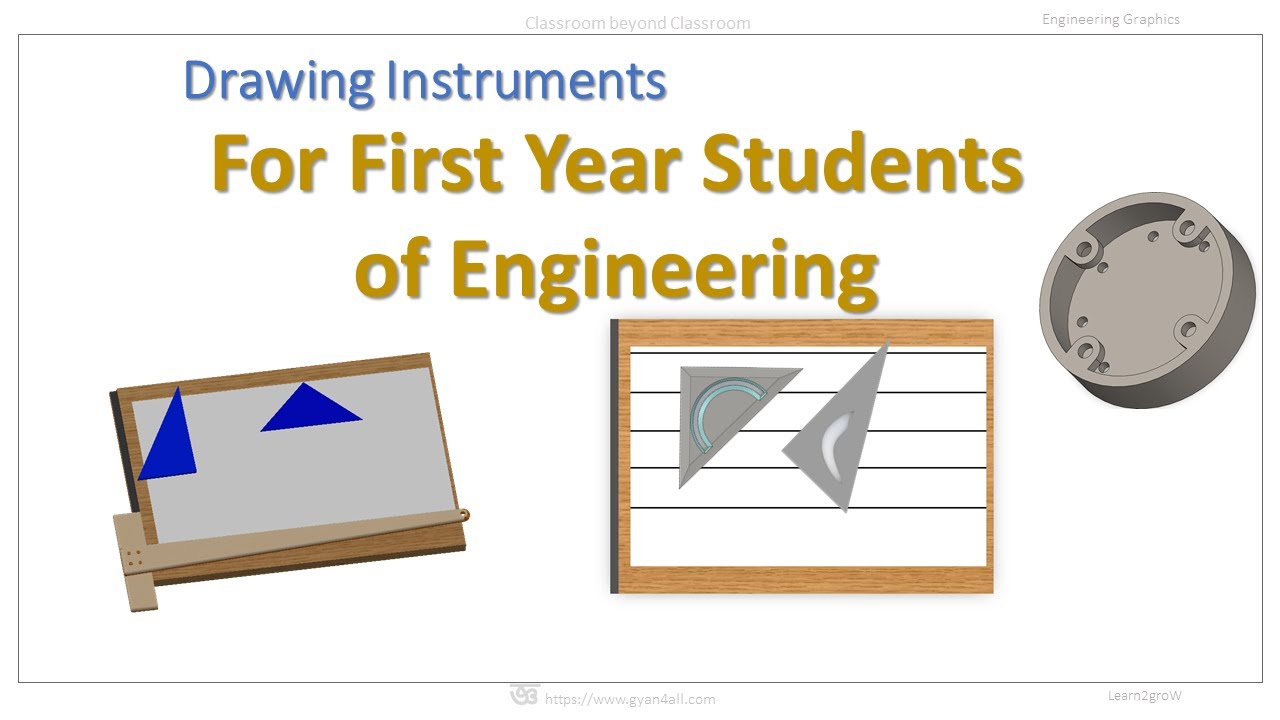 Classroom beyond Classroom

Engineering Graphics

Drawing Instruments

For First Year Students of Engineering

https://www.gyan4all.com

Learn2groW